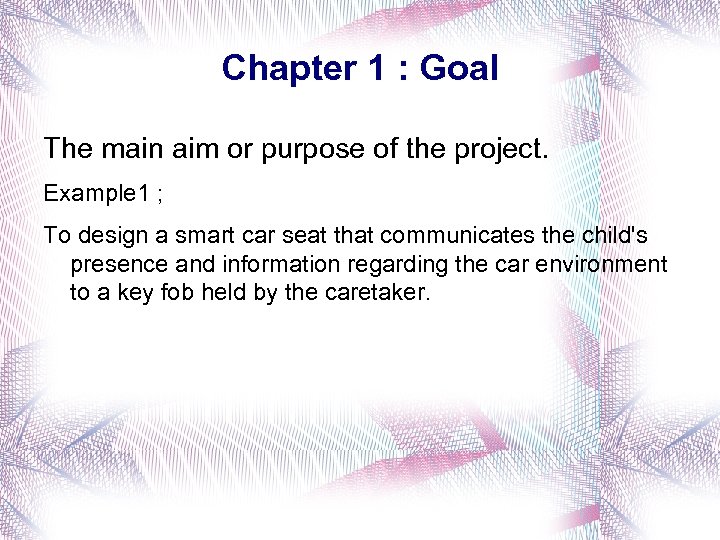 Chapter 1 : Goal

The main aim or purpose of the project.

Example1 ;

To design a smart car seat that communicates the child's presence and information regarding the car environment to a key fob held by the caretaker.